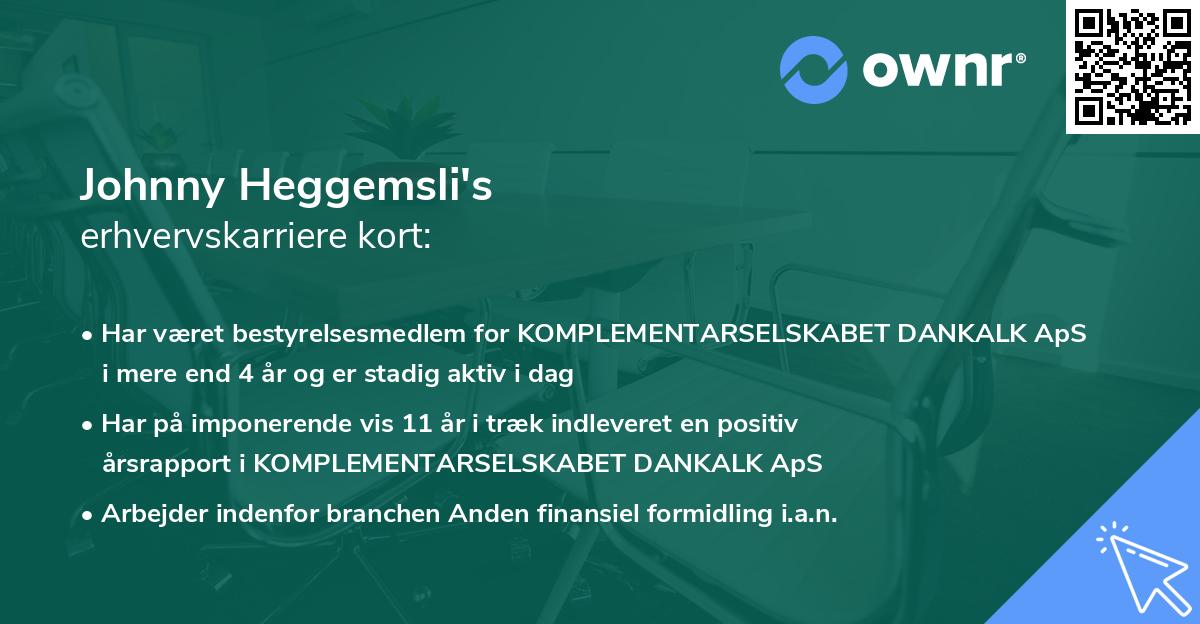 ownr®

Johnny Heggemsli's
erhvervskarriere kort:

• Har været bestyrelsesmedlem for KOMPLEMENTARSELSKABET DANKALK ApS i mere end 4 år og er stadig aktiv i dag

• Har på imponerende vis 11 år i træk indleveret en positiv årsrapport i KOMPLEMENTARSELSKABET DANKALK ApS

• Arbejder indenfor branchen Anden finansiel formidling i.a.n.